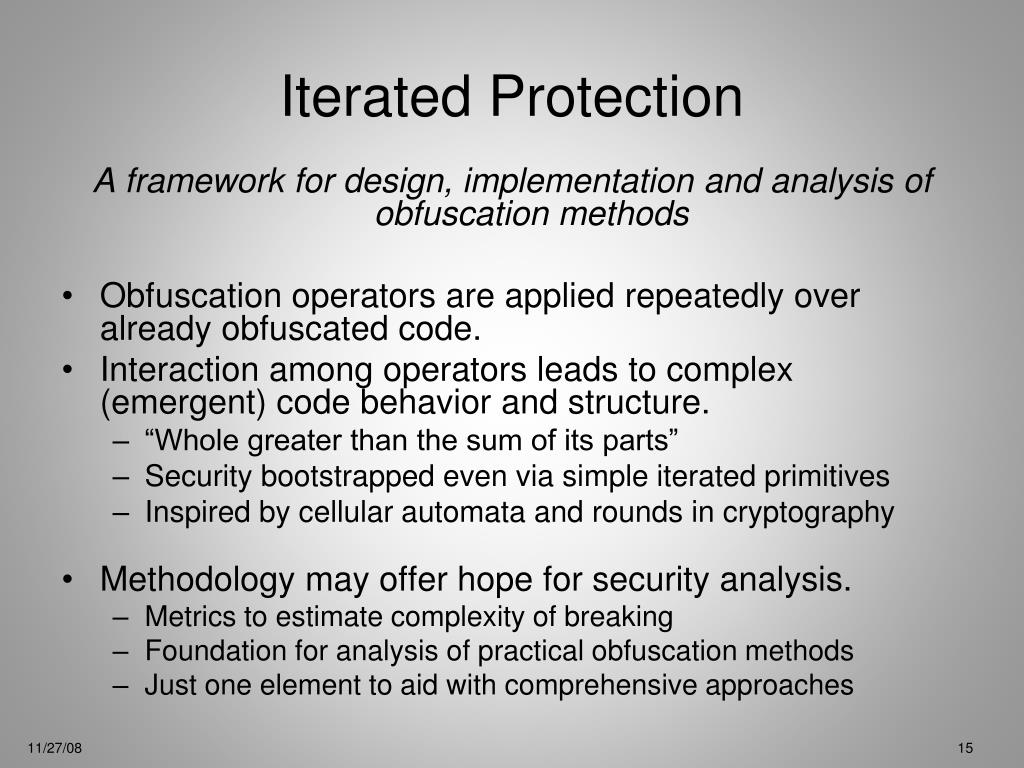 Iterated Protection

A framework for design, implementation and analysis of obfuscation methods

• Obfuscation operators are applied repeatedly over already obfuscated code.
• Interaction among operators leads to complex (emergent) code behavior and structure.
– “Whole greater than the sum of its parts”
– Security bootstrapped even via simple iterated primitives
– Inspired by cellular automata and rounds in cryptography

• Methodology may offer hope for security analysis.
– Metrics to estimate complexity of breaking
– Foundation for analysis of practical obfuscation methods
– Just one element to aid with comprehensive approaches

11/27/08

15